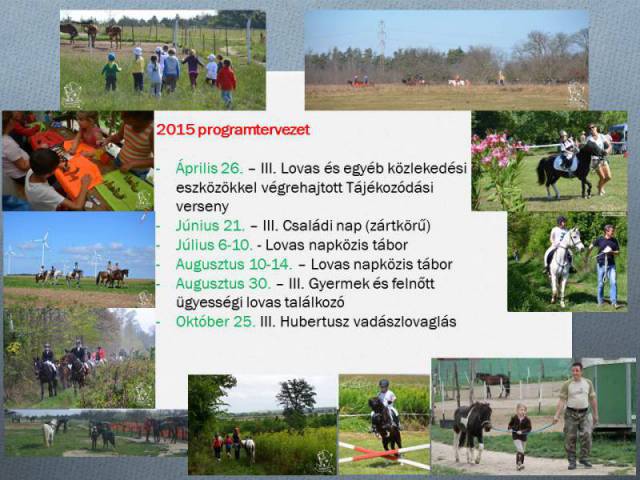 2015 programtervezet

- Április 26. – III. Lovas és egyéb közlekedési eszközökkel végrehajtott Tájékozódási verseny
- Június 21. – III. Családi nap (zártkörű)
- Július 6-10. - Lovas napközis tábor
- Augusztus 10-14. – Lovas napközis tábor
- Augusztus 30. – III. Gyermek és felnőtt ügyességi lovas találkozó
- Október 25. III. Hubertusz vadászlovaglás